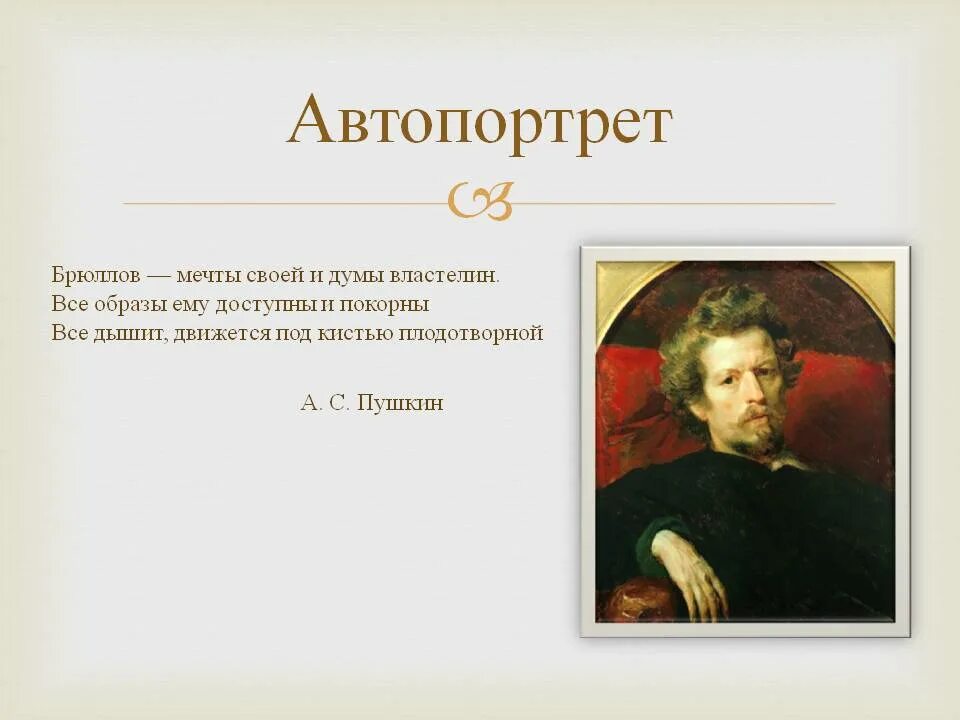 Автопортрет

Брюллов — мечты своей и думы властелин.
Все образы ему доступны и покорны
Все дышит, движется под кистью плодотворной

А. С. Пушкин